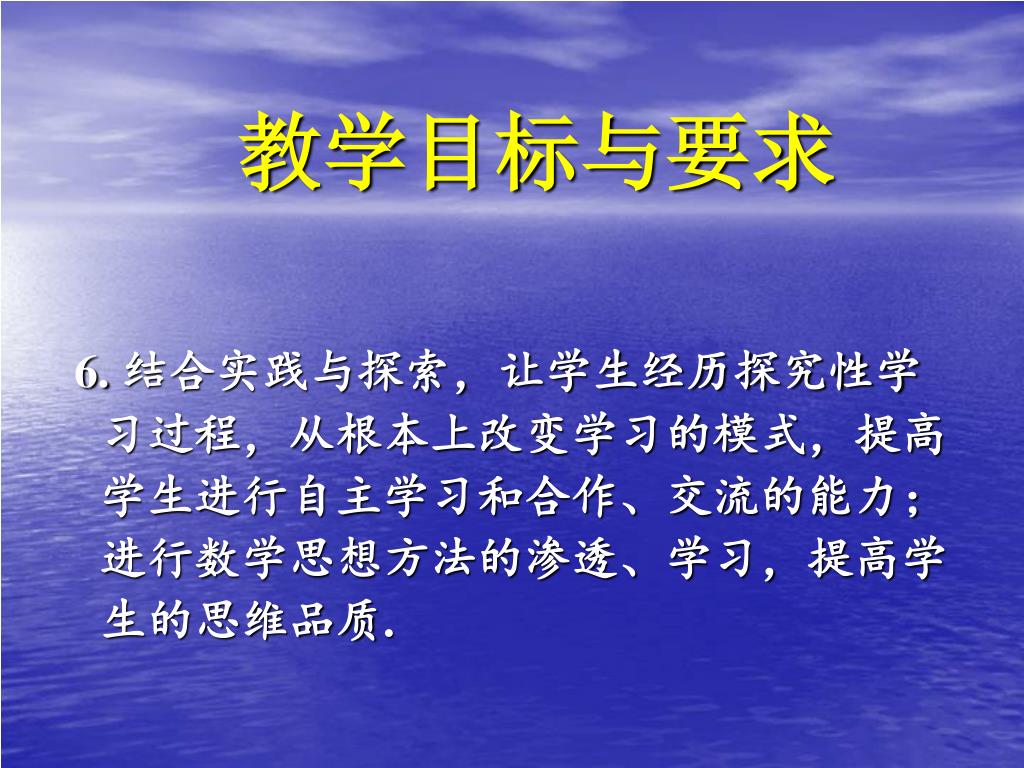 教学目标与要求

6. 结合实践与探索，让学生经历探究性学习过程，从根本上改变学习的模式，提高学生进行自主学习和合作、交流的能力；进行数学思想方法的渗透、学习，提高学生的思维品质.